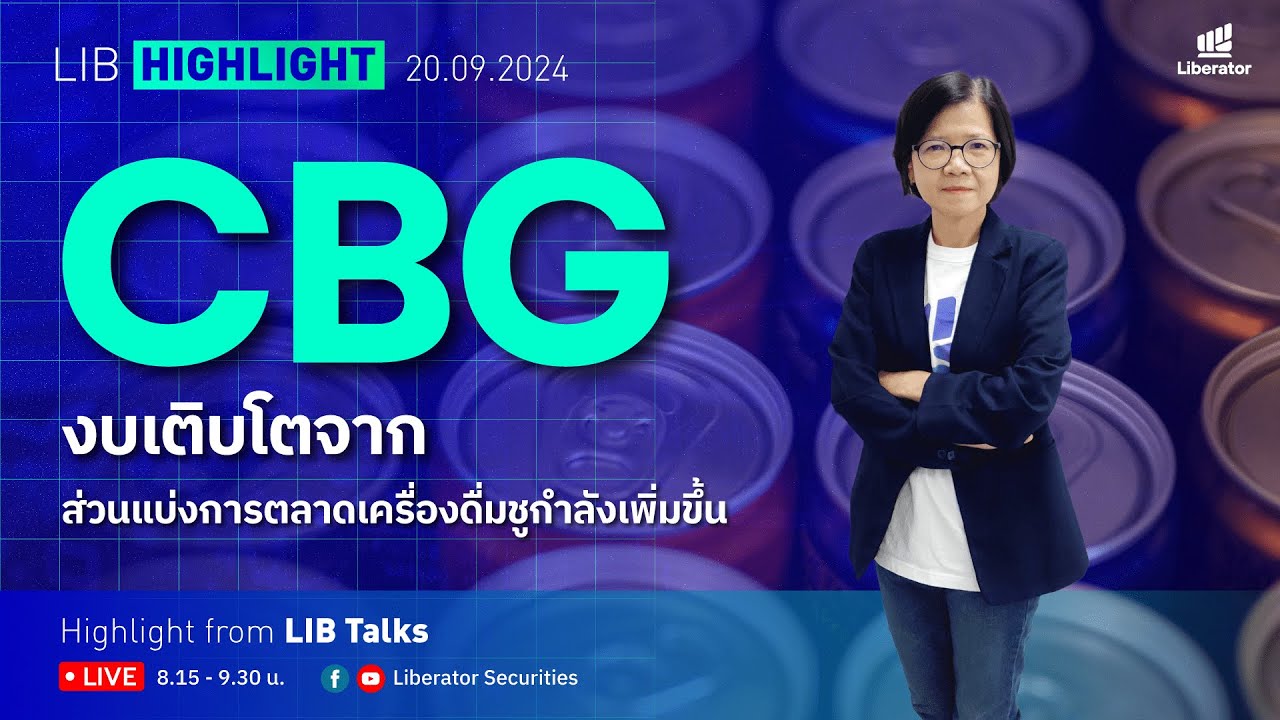 LIB HIGHLIGHT 20.09.2024

Liberator

CBG

งบเติบโตจาก

ส่วนแบ่งการตลาดเครื่องดื่มชูกำลังเพิ่มขึ้น

Highlight from LIB Talks

LIVE 8.15 - 9.30 น.

Liberator Securities